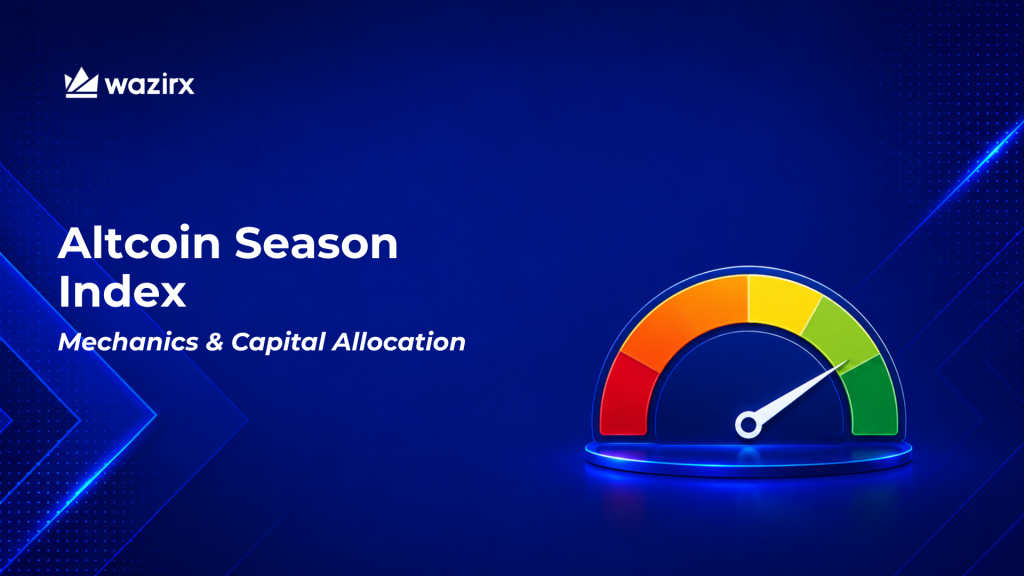 wazirx

Altcoin Season Index

Mechanics & Capital Allocation